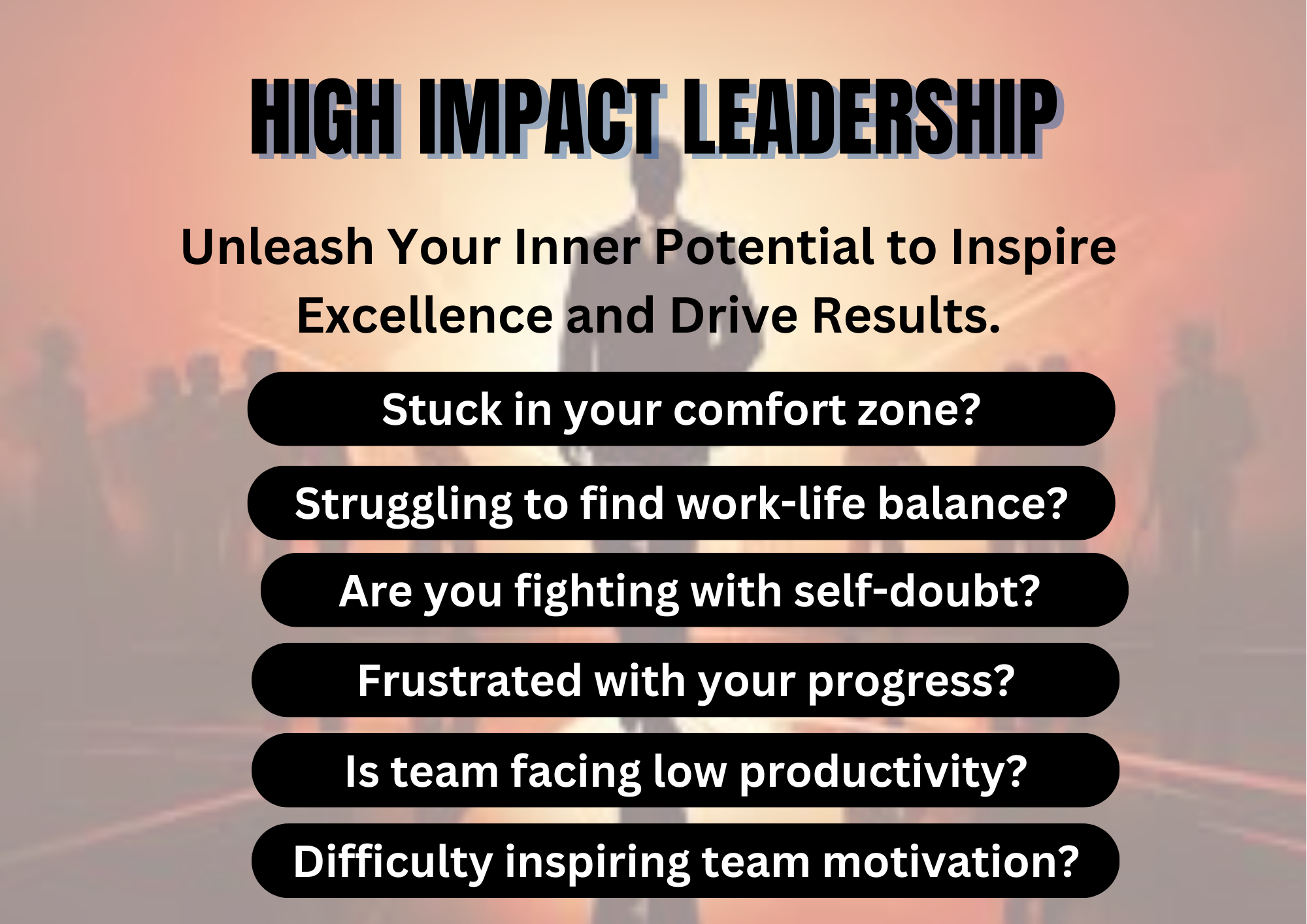 HIGH IMPACT LEADERSHIP

Unleash Your Inner Potential to Inspire Excellence and Drive Results.

Stuck in your comfort zone?

Struggling to find work-life balance?

Are you fighting with self-doubt?

Frustrated with your progress?

Is team facing low productivity?

Difficulty inspiring team motivation?